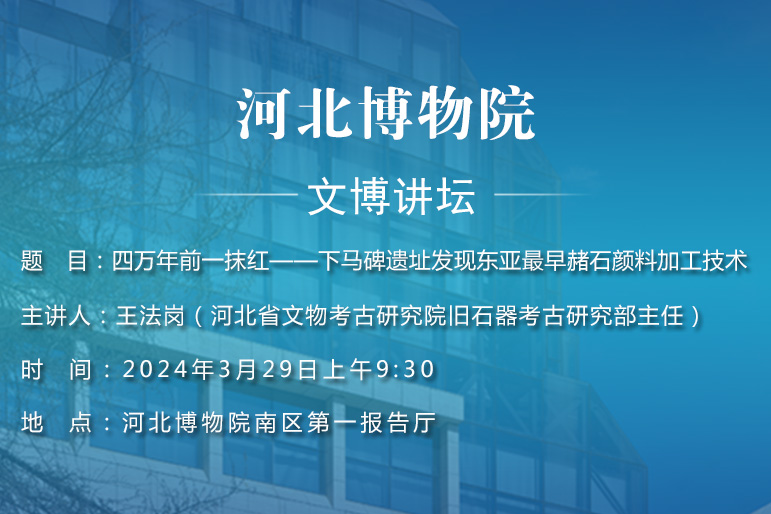 河北博物院

文博讲坛

题　目：四万年前一抹红——下马碑遗址发现东亚最早赭石颜料加工技术

主讲人：王法岗（河北省文物考古研究院旧石器考古研究部主任）

时　间：2024年3月29日上午9:30

地　点：河北博物院南区第一报告厅